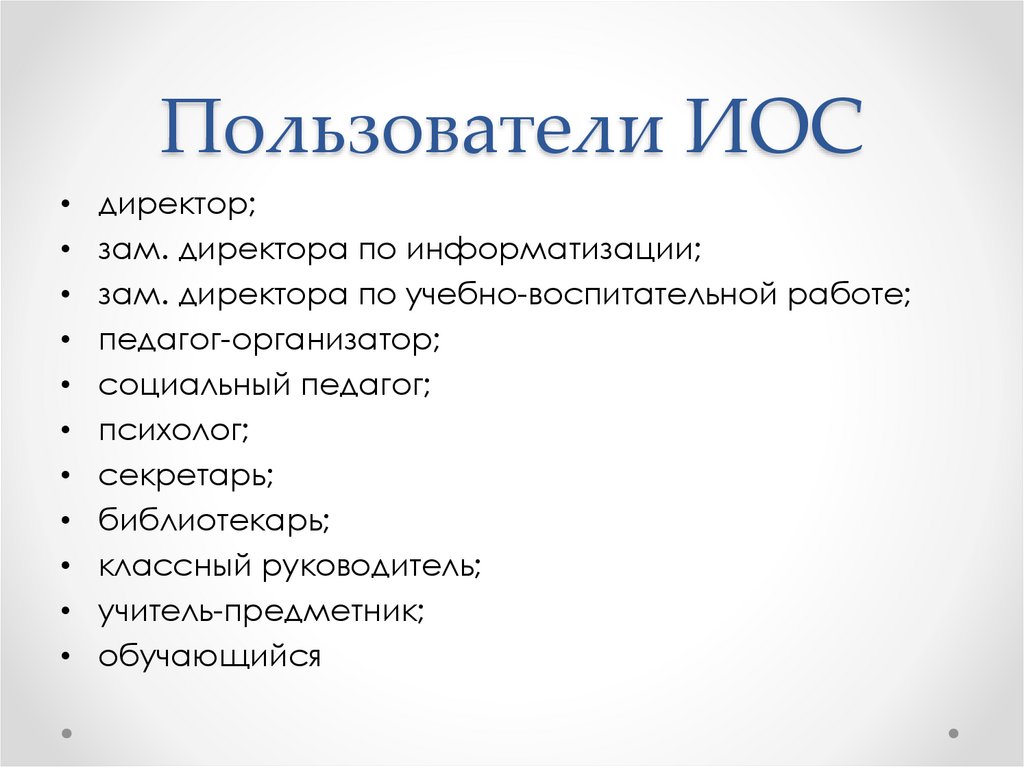 Пользователи ИОС

• директор;
• зам. директора по информатизации;
• зам. директора по учебно-воспитательной работе;
• педагог-организатор;
• социальный педагог;
• психолог;
• секретарь;
• библиотекарь;
• классный руководитель;
• учитель-предметник;
• обучающийся